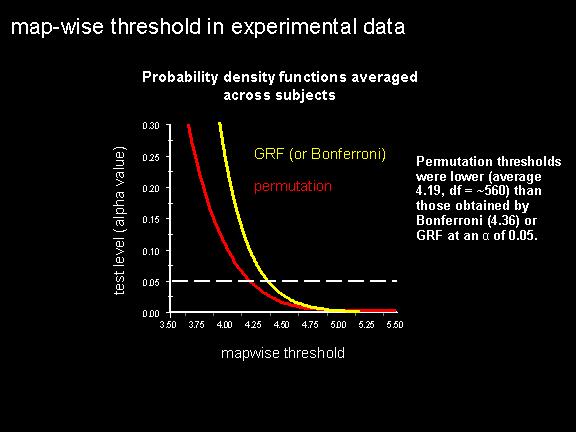 map-wise threshold in experimental data

Probability density functions averaged across subjects

test level (alpha value)

0.30
0.25
0.20
0.15
0.10
0.05
0.00

GRF (or Bonferroni)

permutation

3.50 3.75 4.00 4.25 4.50 4.75 5.00 5.25 5.50

mapwise threshold

Permutation thresholds were lower (average 4.19, df = ~560) than those obtained by Bonferroni (4.36) or GRF at an $\alpha$ of 0.05.